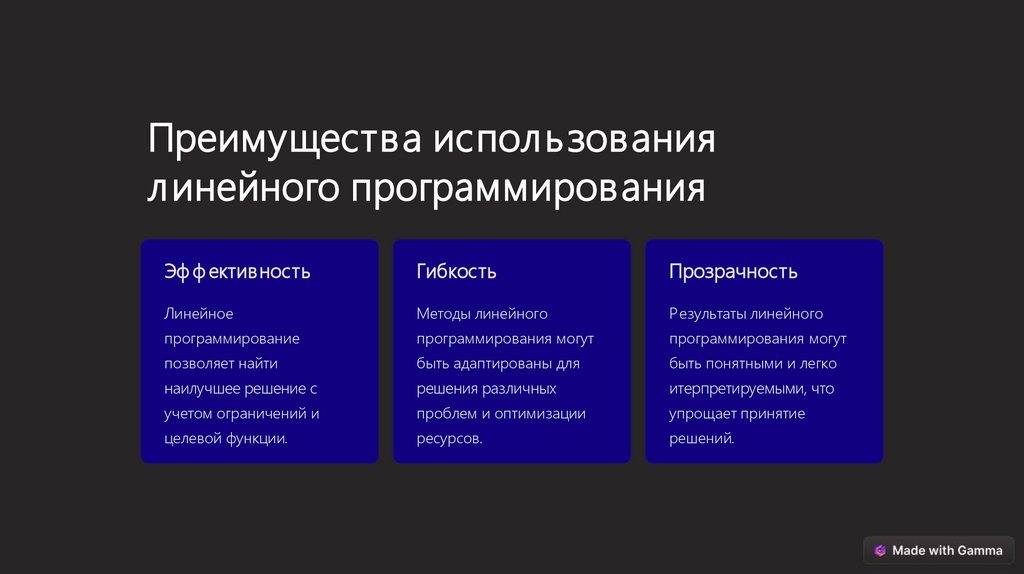 Преимущества использования линейного программирования

Эффективность

Линейное программирование позволяет найти наилучшее решение с учетом ограничений и целевой функции.

Гибкость

Методы линейного программирования могут быть адаптированы для решения различных проблем и оптимизации ресурсов.

Прозрачность

Результаты линейного программирования могут быть понятными и легко итерпретируемыми, что упрощает принятие решений.

Made with Gamma